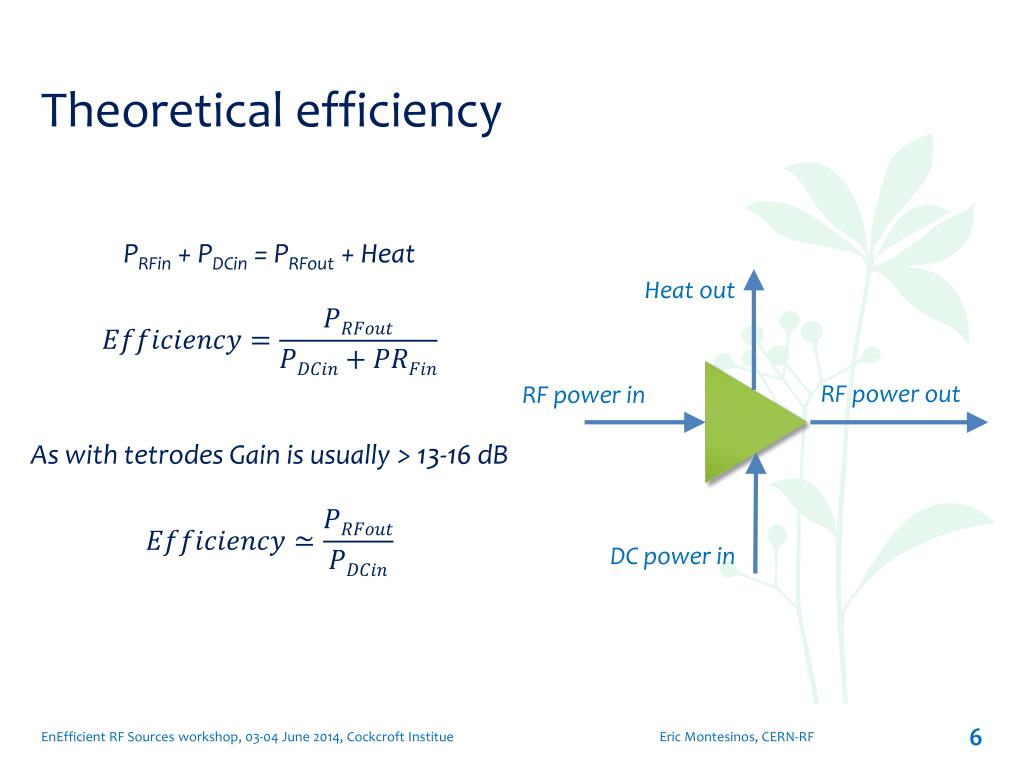 Theoretical efficiency

$P_{RFin} + P_{DCin} = P_{RFout} + Heat$

$Efficiency = \frac{P_{RFout}}{P_{DCin} + PR_{Fin}}$

As with tetrodes Gain is usually > 13-16 dB

$Efficiency \simeq \frac{P_{RFout}}{P_{DCin}}$

Heat out

RF power in

RF power out

DC power in

EnEfficient RF Sources workshop, 03-04 June 2014, Cockcroft Institue

Eric Montesinos, CERN-RF

6